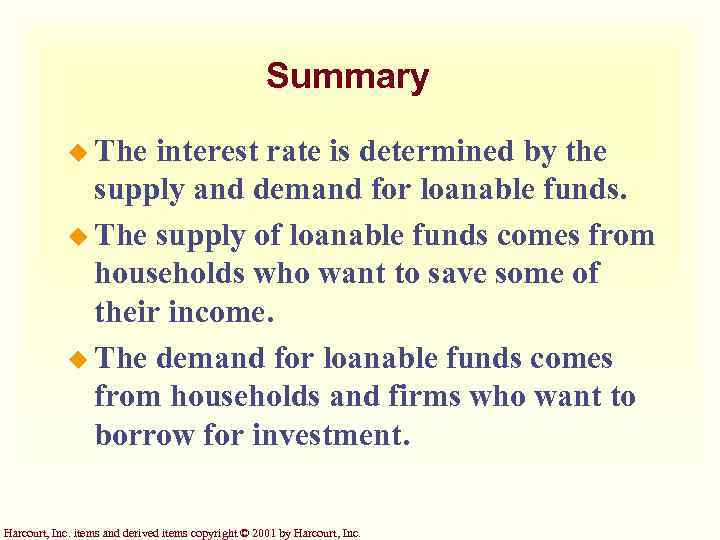 Summary

◆ The interest rate is determined by the supply and demand for loanable funds.

◆ The supply of loanable funds comes from households who want to save some of their income.

◆ The demand for loanable funds comes from households and firms who want to borrow for investment.

Harcourt, Inc. items and derived items copyright © 2001 by Harcourt, Inc.